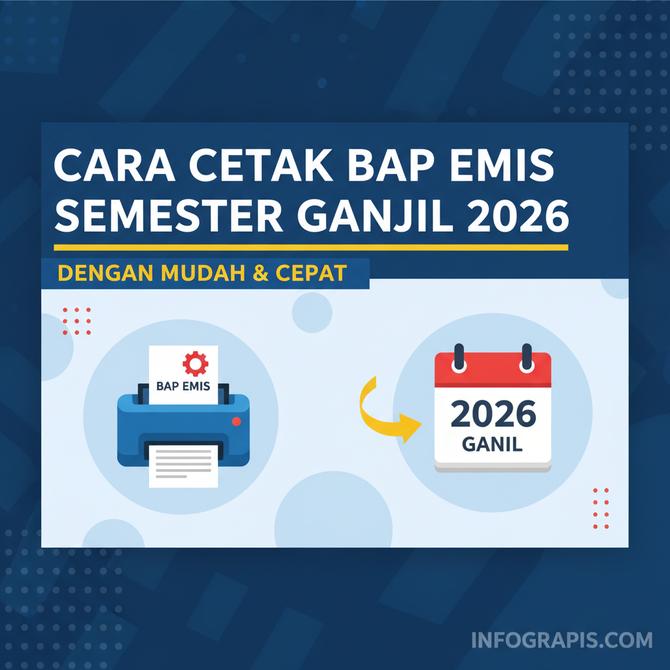 CARA CETAK BAP EMIS SEMESTER GANJIL 2026

DENGAN MUDAH & CEPAT

BAP EMIS

2026
GANIL

INFOGRAPIS.COM